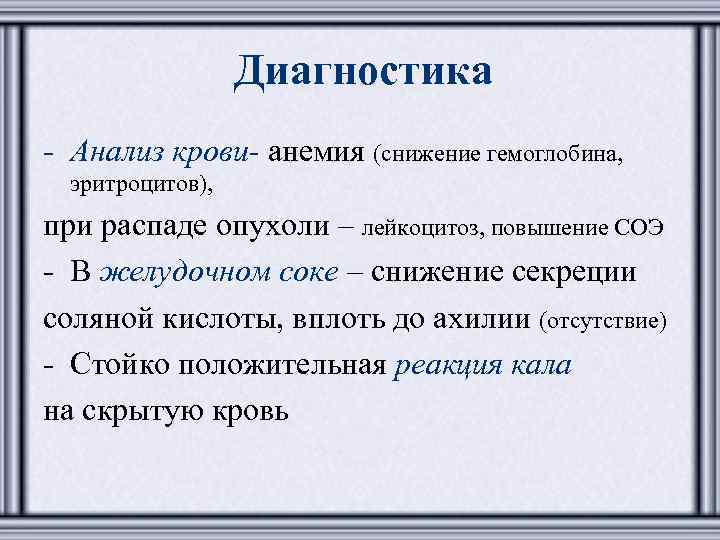 Диагностика

- Анализ крови- анемия (снижение гемоглобина, эритроцитов),

при распаде опухоли – лейкоцитоз, повышение СОЭ

- В желудочном соке – снижение секреции

соляной кислоты, вплоть до ахилии (отсутствие)

- Стойко положительная реакция кала

на скрытую кровь